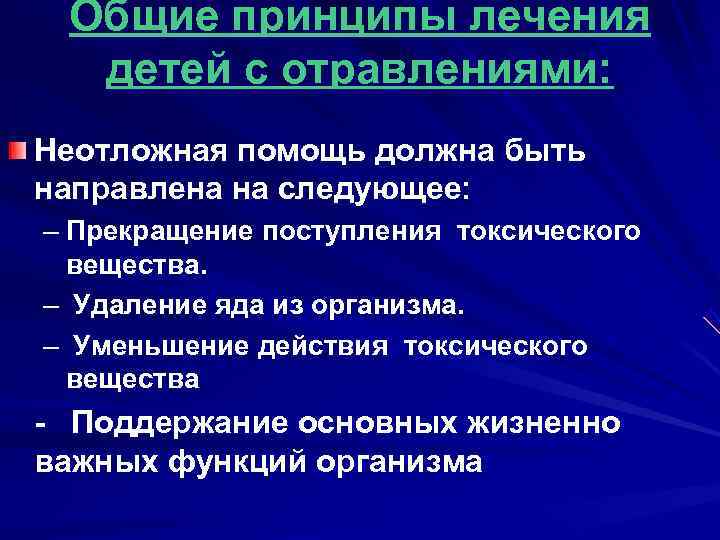 Общие принципы лечения детей с отравлениями:

Неотложная помощь должна быть направлена на следующее:

– Прекращение поступления токсического вещества.

– Удаление яда из организма.

– Уменьшение действия токсического вещества

- Поддержание основных жизненно важных функций организма